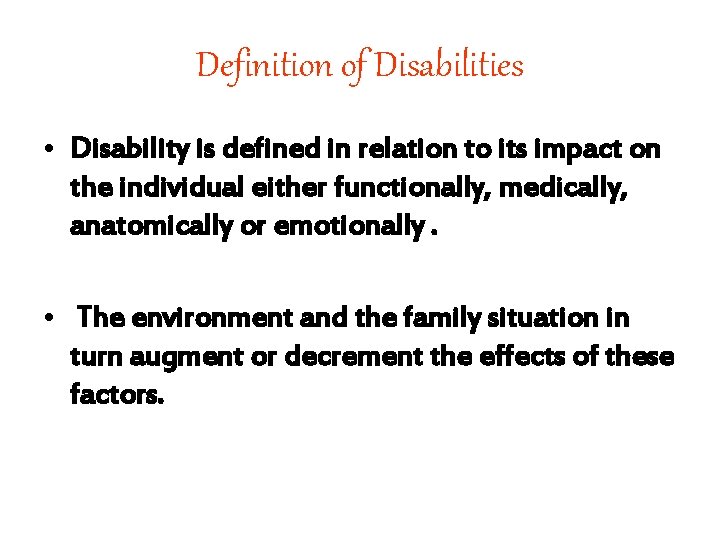 Definition of Disabilities

• Disability is defined in relation to its impact on the individual either functionally, medically, anatomically or emotionally .

• The environment and the family situation in turn augment or decrement the effects of these factors.